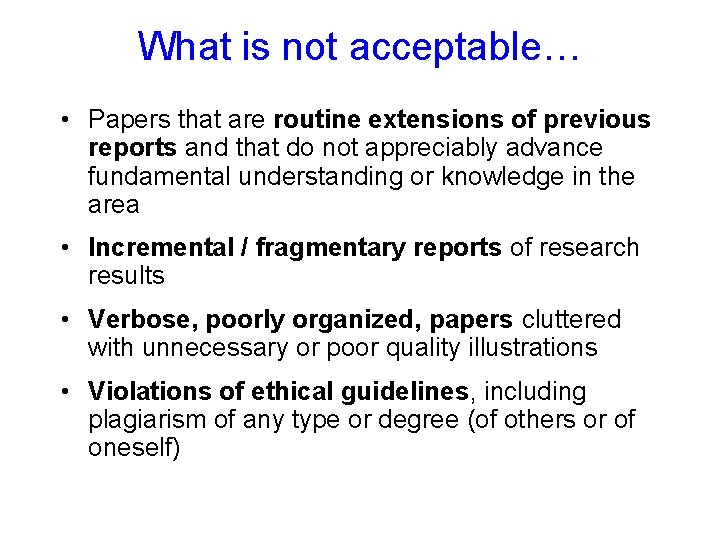 What is not acceptable…

• Papers that are routine extensions of previous reports and that do not appreciably advance fundamental understanding or knowledge in the area

• Incremental / fragmentary reports of research results

• Verbose, poorly organized, papers cluttered with unnecessary or poor quality illustrations

• Violations of ethical guidelines, including plagiarism of any type or degree (of others or of oneself)